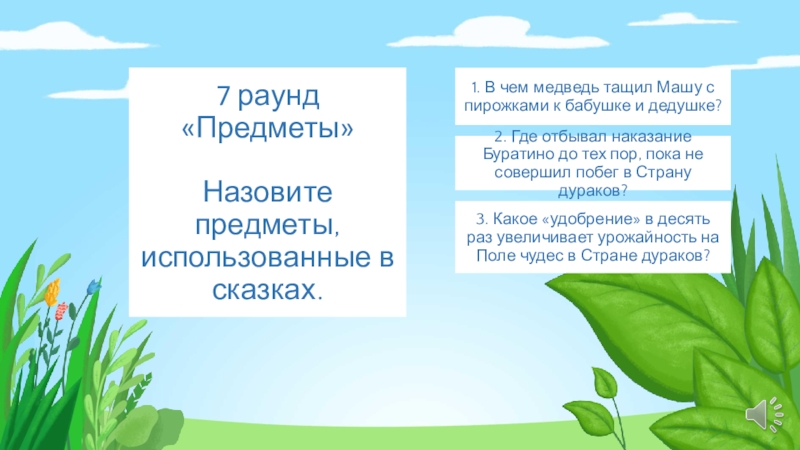 7 раунд
«Предметы»

Назовите предметы, использованные в сказках.

1. В чем медведь тащил Машу с пирожками к бабушке и дедушке?

2. Где отбывал наказание Буратино до тех пор, пока не совершил побег в Страну дураков?

3. Какое «удобрение» в десять раз увеличивает урожайность на Поле чудес в Стране дураков?